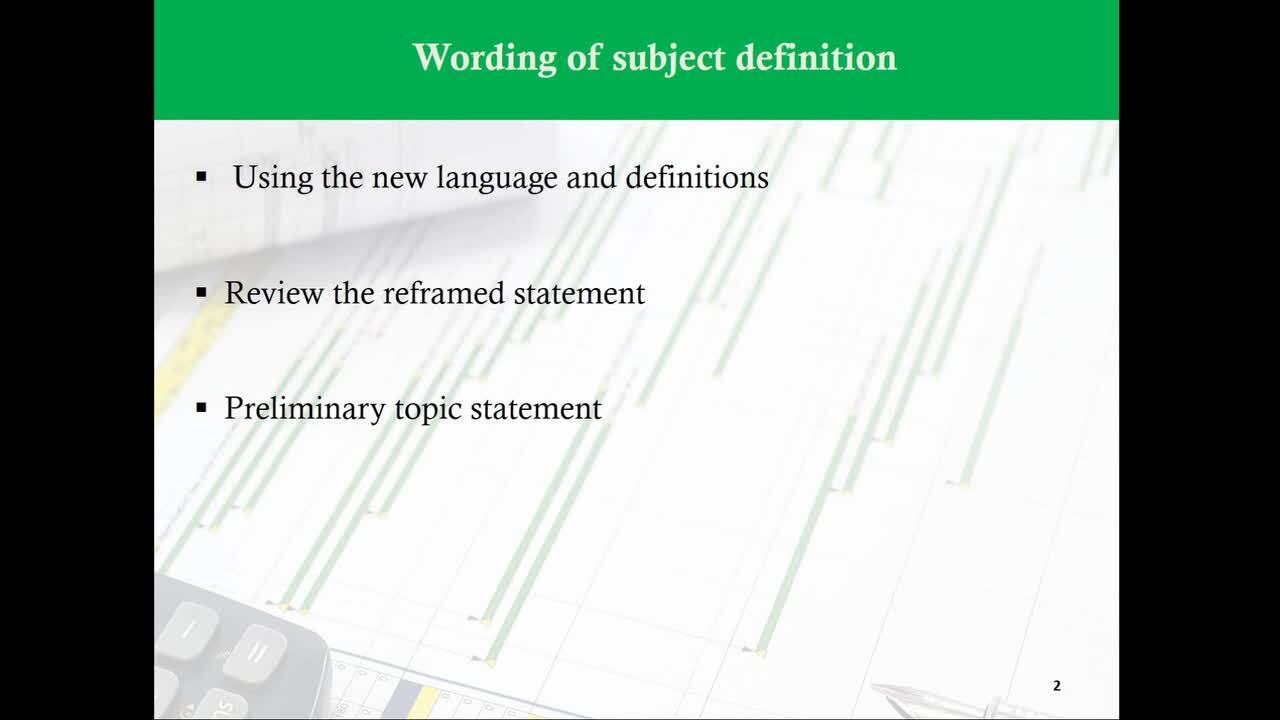 Wording of subject definition

▪ Using the new language and definitions

▪ Review the reframed statement

▪ Preliminary topic statement

2